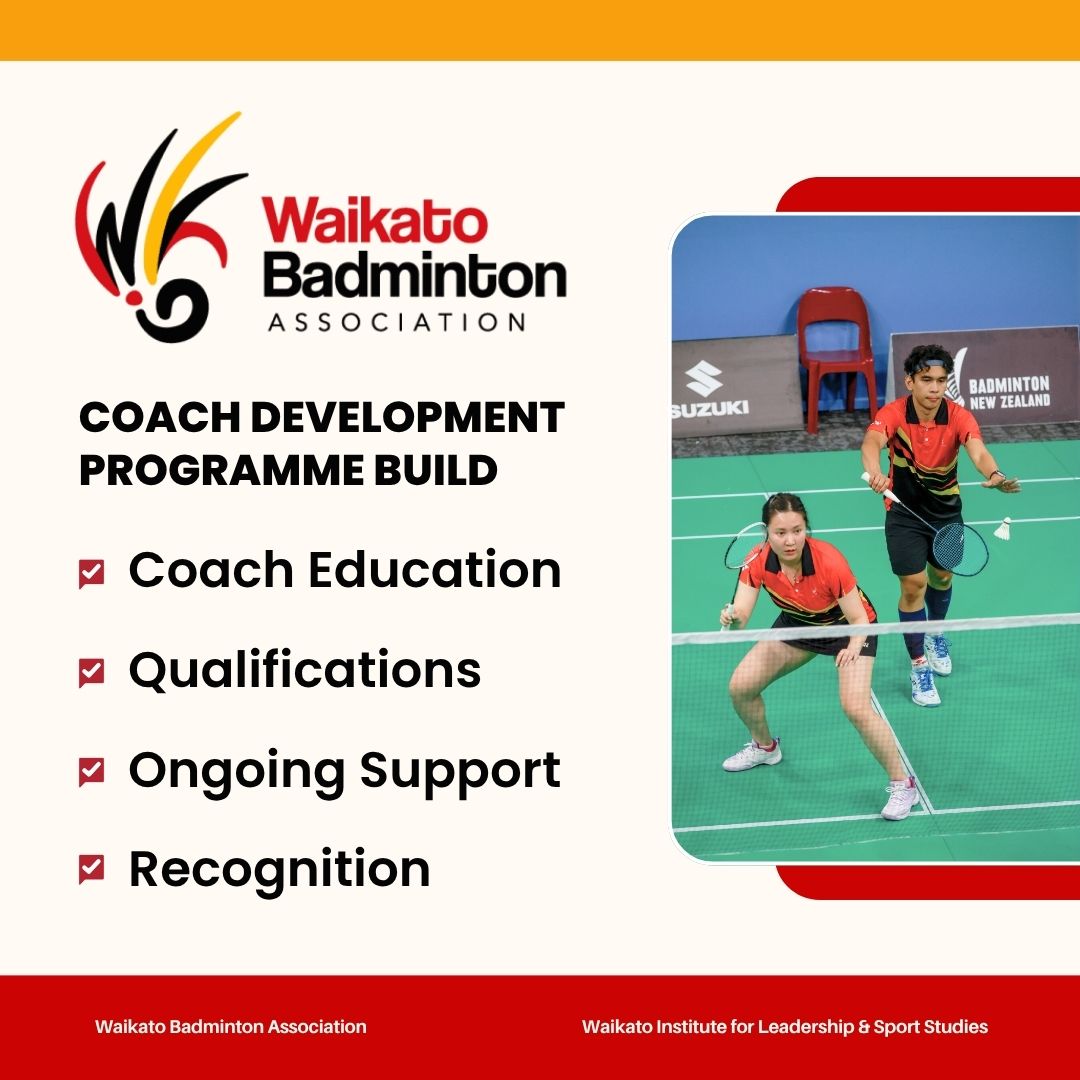 Waikato Badminton ASSOCIATION

COACH DEVELOPMENT PROGRAMME BUILD

Coach Education

Qualifications

Ongoing Support

Recognition

SUZUKI

BADMINTON NEW ZEALAND

Waikato Badminton Association

Waikato Institute for Leadership & Sport Studies